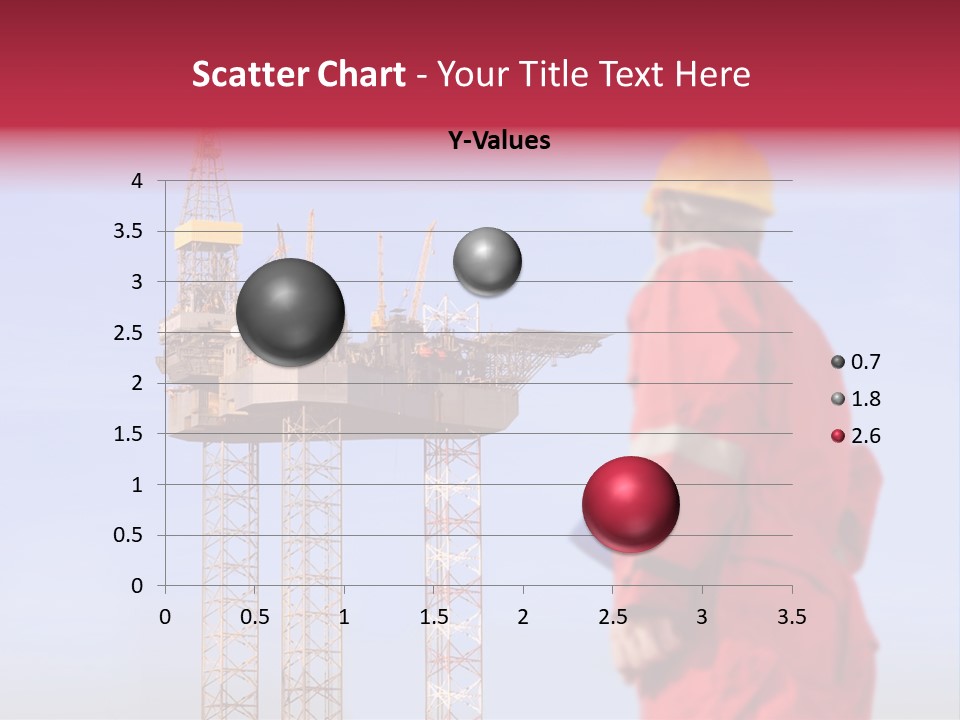 Scatter Chart - Your Title Text Here

Y-Values

4
3.5
3
2.5
2
1.5
1
0.5
0

0 0.5 1 1.5 2 2.5 3 3.5

0.7
1.8
2.6